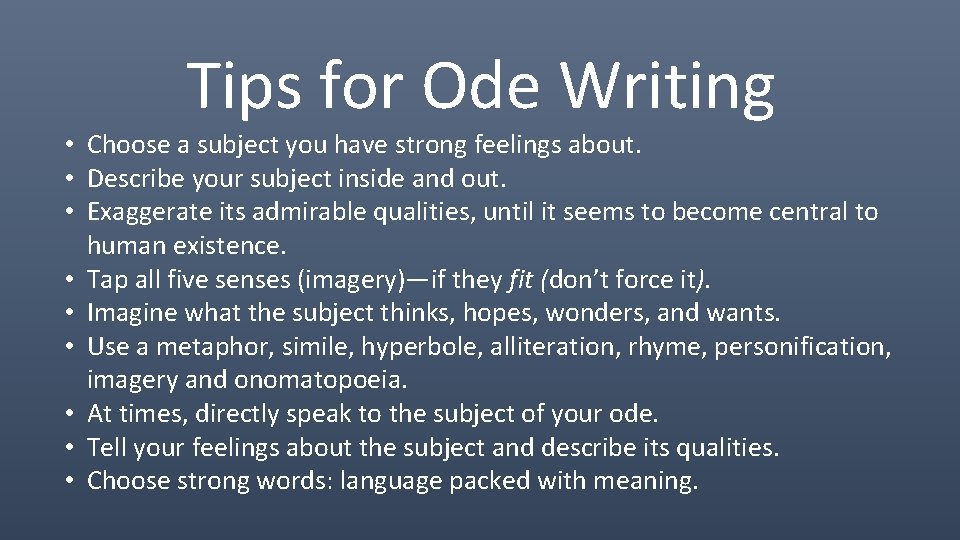 Tips for Ode Writing

• Choose a subject you have strong feelings about.
• Describe your subject inside and out.
• Exaggerate its admirable qualities, until it seems to become central to human existence.
• Tap all five senses (imagery)—if they fit (don't force it).
• Imagine what the subject thinks, hopes, wonders, and wants.
• Use a metaphor, simile, hyperbole, alliteration, rhyme, personification, imagery and onomatopoeia.
• At times, directly speak to the subject of your ode.
• Tell your feelings about the subject and describe its qualities.
• Choose strong words: language packed with meaning.